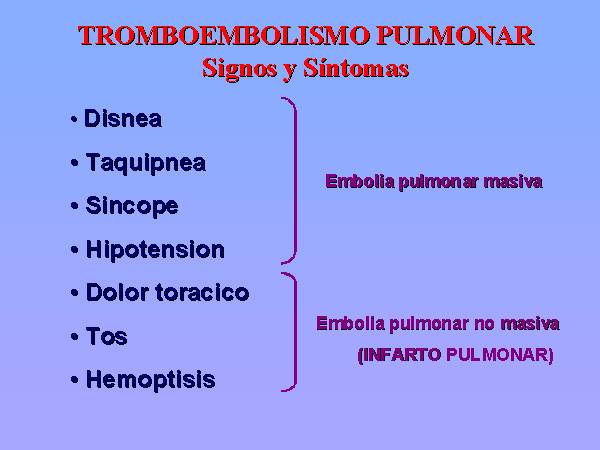 TROMBOEMBOLISMO PULMONAR
Signos y Síntomas

• Disnea
• Taquipnea
• Sincope
• Hipotension

Embolia pulmonar masiva

• Dolor toracico
• Tos
• Hemoptisis

Embolia pulmonar no masiva
(INFARTO PULMONAR)